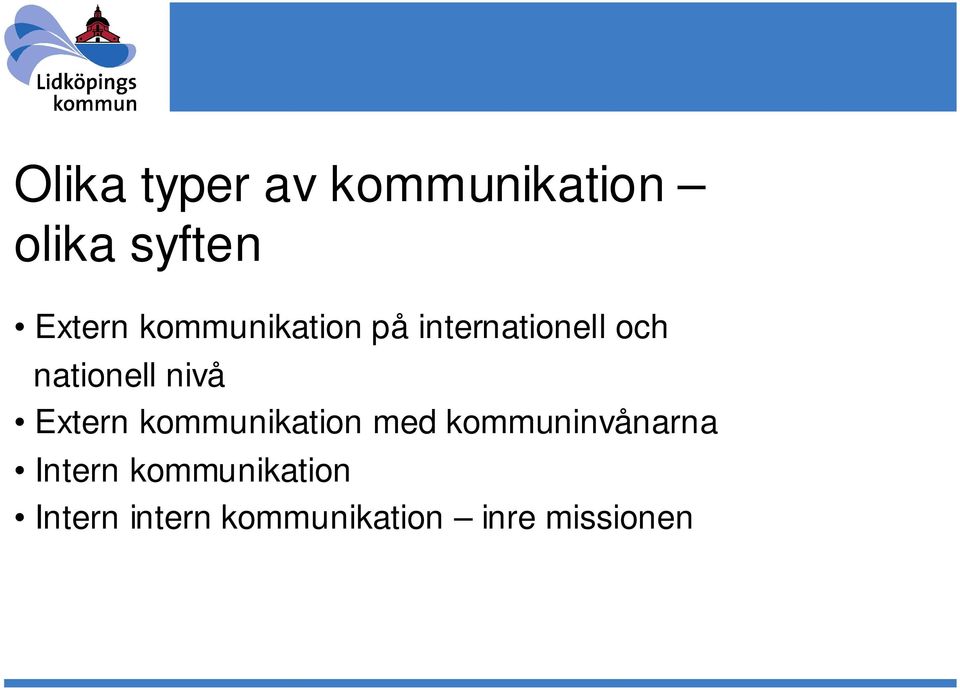 Lidköpings kommun

Olika typer av kommunikation – olika syften

• Extern kommunikation på internationell och nationell nivå
• Extern kommunikation med kommuninvånarna
• Intern kommunikation
• Intern intern kommunikation – inre missionen